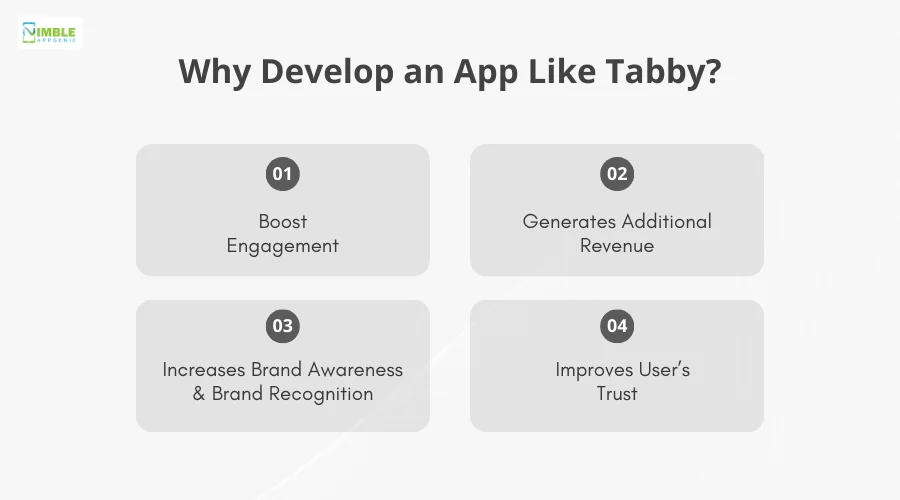 NIMBLE APPGENIE

Why Develop an App Like Tabby?

01

Boost Engagement

02

Generates Additional Revenue

03

Increases Brand Awareness & Brand Recognition

04

Improves User's Trust